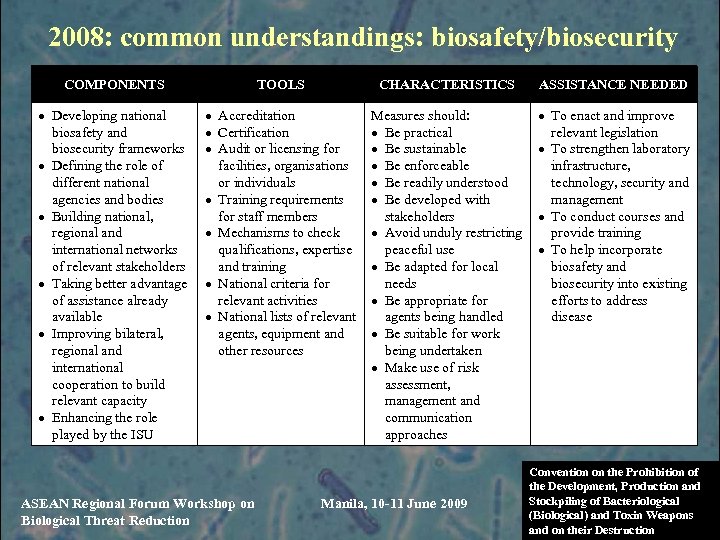 2008: common understandings: biosafety/biosecurity

| COMPONENTS | TOOLS | CHARACTERISTICS | ASSISTANCE NEEDED |
|---|---|---|---|
| • Developing national biosafety and biosecurity frameworks • Defining the role of different national agencies and bodies • Building national, regional and international networks of relevant stakeholders • Taking better advantage of assistance already available • Improving bilateral, regional and international cooperation to build relevant capacity • Enhancing the role played by the ISU | • Accreditation • Certification • Audit or licensing for facilities, organisations or individuals • Training requirements for staff members • Mechanisms to check qualifications, expertise and training • National criteria for relevant activities • National lists of relevant agents, equipment and other resources | Measures should: • Be practical • Be sustainable • Be enforceable • Be readily understood • Be developed with stakeholders • Avoid unduly restricting peaceful use • Be adapted for local needs • Be appropriate for agents being handled • Be suitable for work being undertaken • Make use of risk assessment, management and communication approaches | • To enact and improve relevant legislation • To strengthen laboratory infrastructure, technology, security and management • To conduct courses and provide training • To help incorporate biosafety and biosecurity into existing efforts to address disease |

ASEAN Regional Forum Workshop on Biological Threat Reduction

Manila, 10-11 June 2009

Convention on the Prohibition of the Development, Production and Stockpiling of Bacteriological (Biological) and Toxin Weapons and on their Destruction